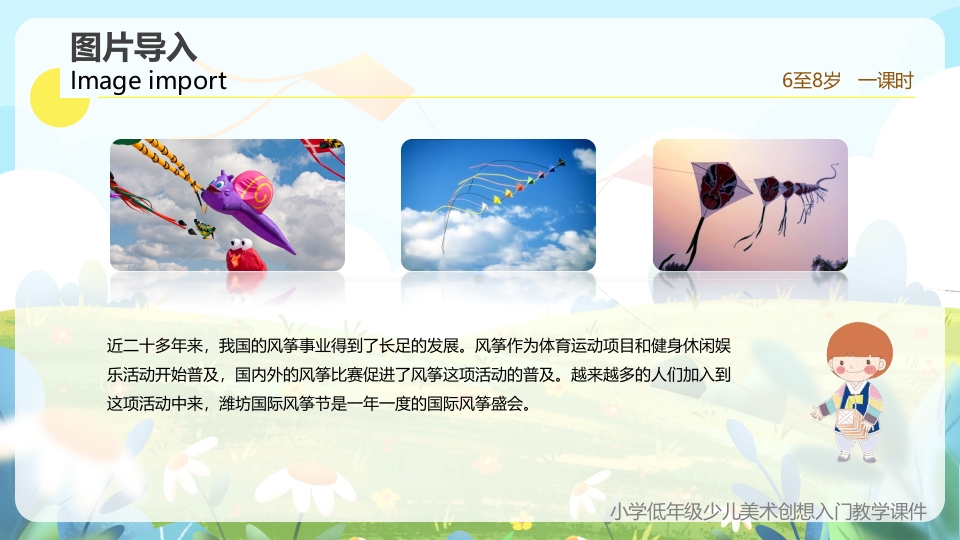 图片导入
Image import

6至8岁　一课时

近二十多年来，我国的风筝事业得到了长足的发展。风筝作为体育运动项目和健身休闲娱乐活动开始普及，国内外的风筝比赛促进了风筝这项活动的普及。越来越多的人们加入到这项活动中来，潍坊国际风筝节是一年一度的国际风筝盛会。

小学低年级少儿美术创想入门教学课件